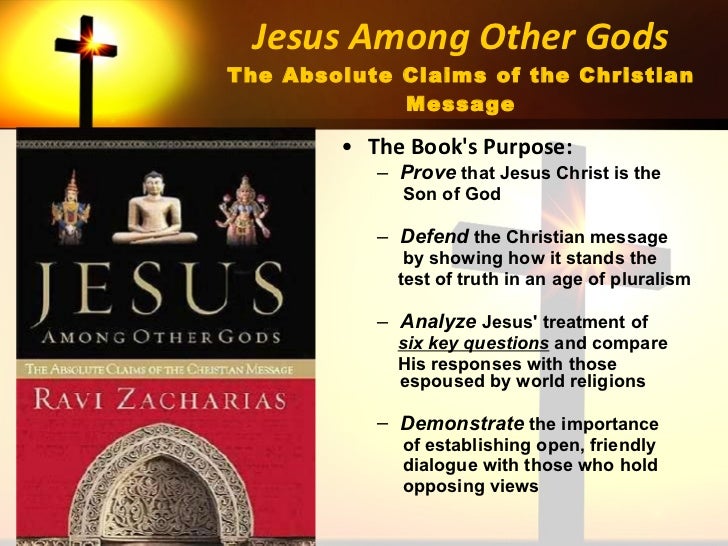 Jesus Among Other Gods
The Absolute Claims of the Christian Message

JESUS
AMONG OTHER GODS
THE ABSOLUTE CLAIMS OF THE CHRISTIAN MESSAGE
RAVI ZACHARIAS

• The Book's Purpose:
– Prove that Jesus Christ is the Son of God
– Defend the Christian message by showing how it stands the test of truth in an age of pluralism
– Analyze Jesus' treatment of six key questions and compare His responses with those espoused by world religions
– Demonstrate the importance of establishing open, friendly dialogue with those who hold opposing views